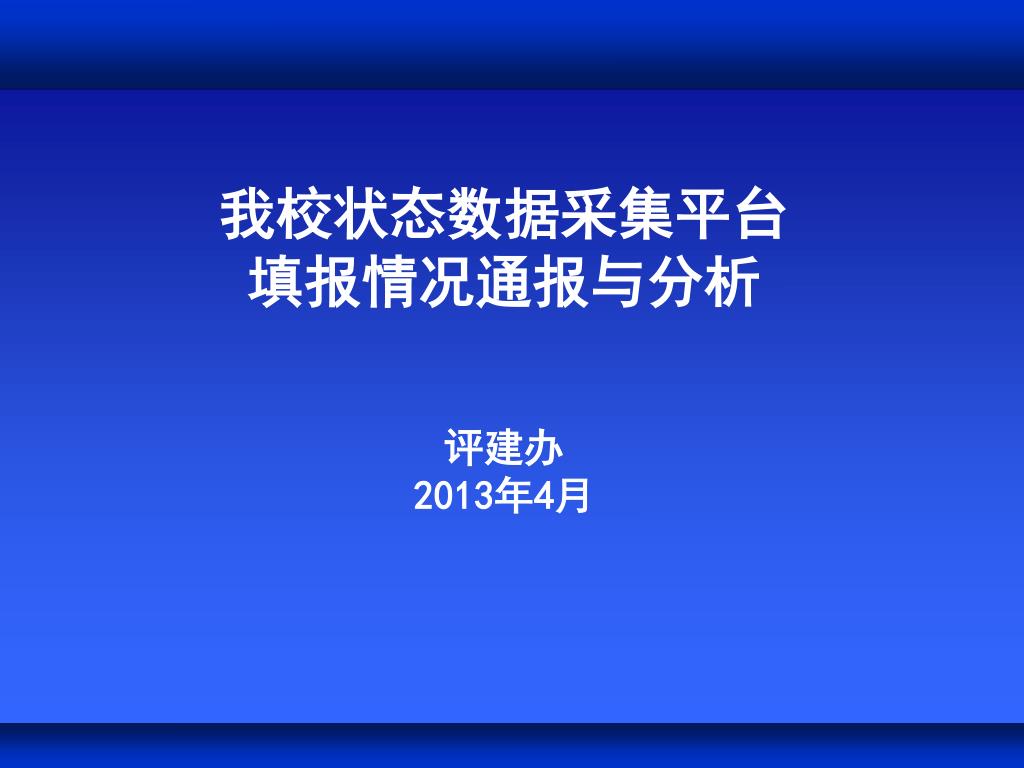 我校状态数据采集平台
填报情况通报与分析

评建办
2013年4月